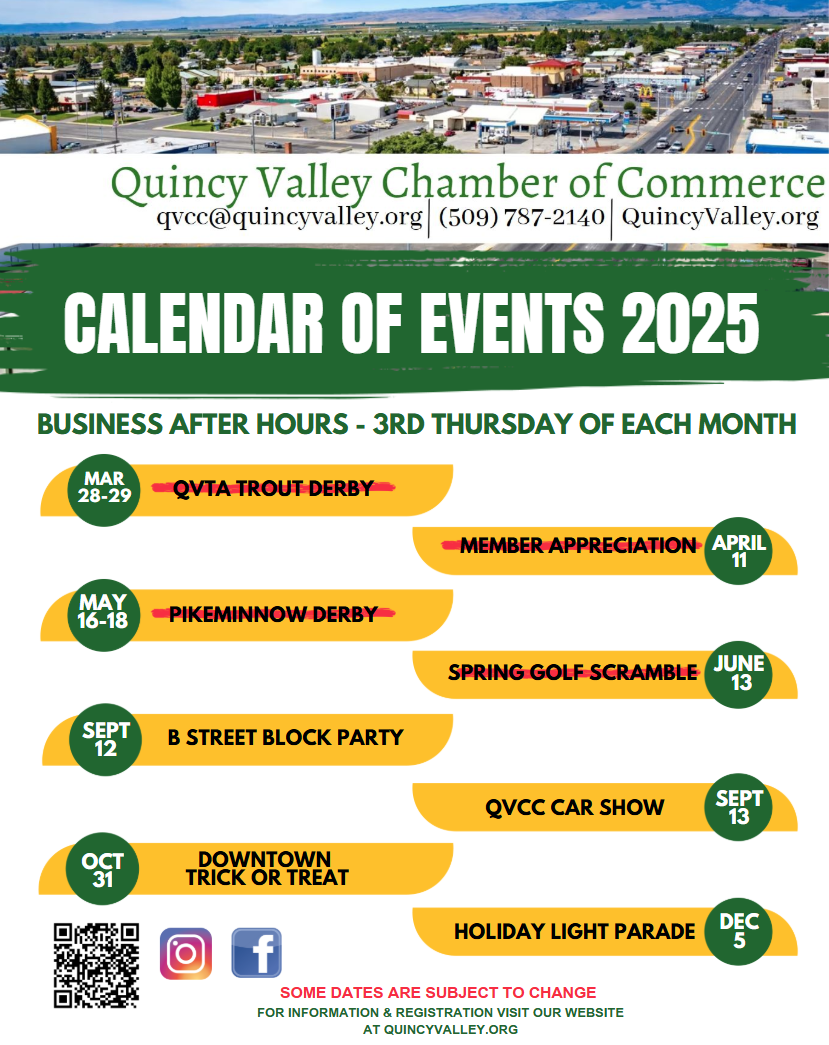 Quincy Valley Chamber of Commerce
qvcc@quincyvalley.org | (509) 787-2140 | QuincyValley.org

CALENDAR OF EVENTS 2025

BUSINESS AFTER HOURS - 3RD THURSDAY OF EACH MONTH

MAR 28-29 QVTA TROUT DERBY

MEMBER APPRECIATION APRIL 11

MAY 16-18 PIKEMINNOW DERBY

SPRING GOLF SCRAMBLE JUNE 13

SEPT 12 B STREET BLOCK PARTY

QVCC CAR SHOW SEPT 13

OCT 31 DOWNTOWN TRICK OR TREAT

HOLIDAY LIGHT PARADE DEC 5

SOME DATES ARE SUBJECT TO CHANGE
FOR INFORMATION & REGISTRATION VISIT OUR WEBSITE AT QUINCYVALLEY.ORG